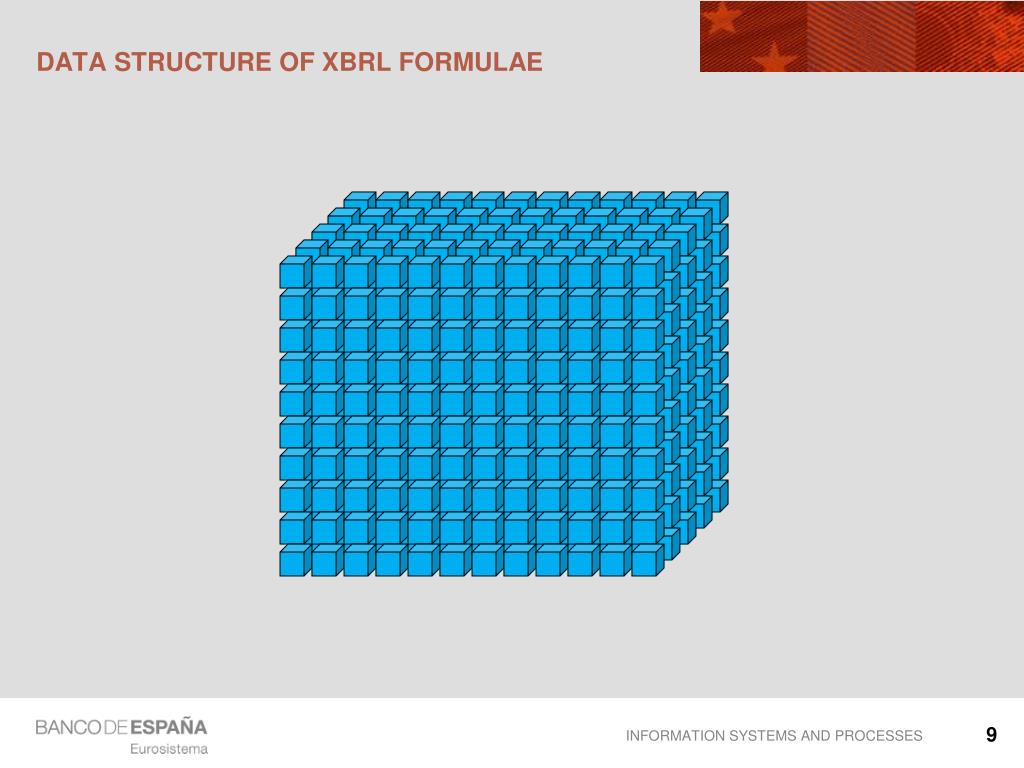 DATA STRUCTURE OF XBRL FORMULAE

BANCO DE ESPAÑA
Eurosistema

INFORMATION SYSTEMS AND PROCESSES

9